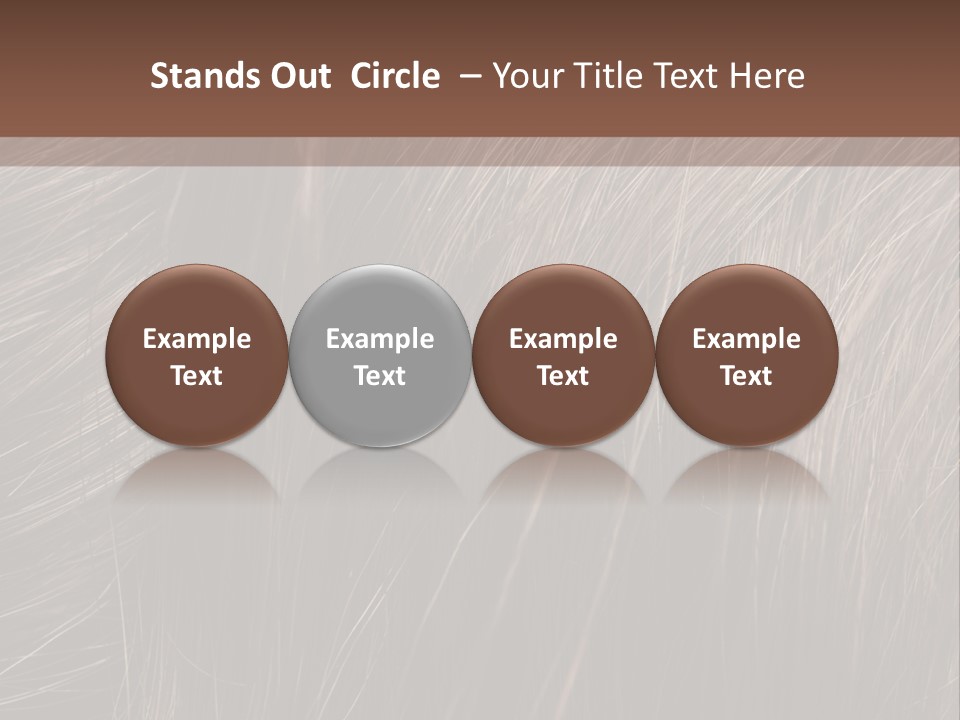 Stands Out Circle – Your Title Text Here

Example Text

Example Text

Example Text

Example Text